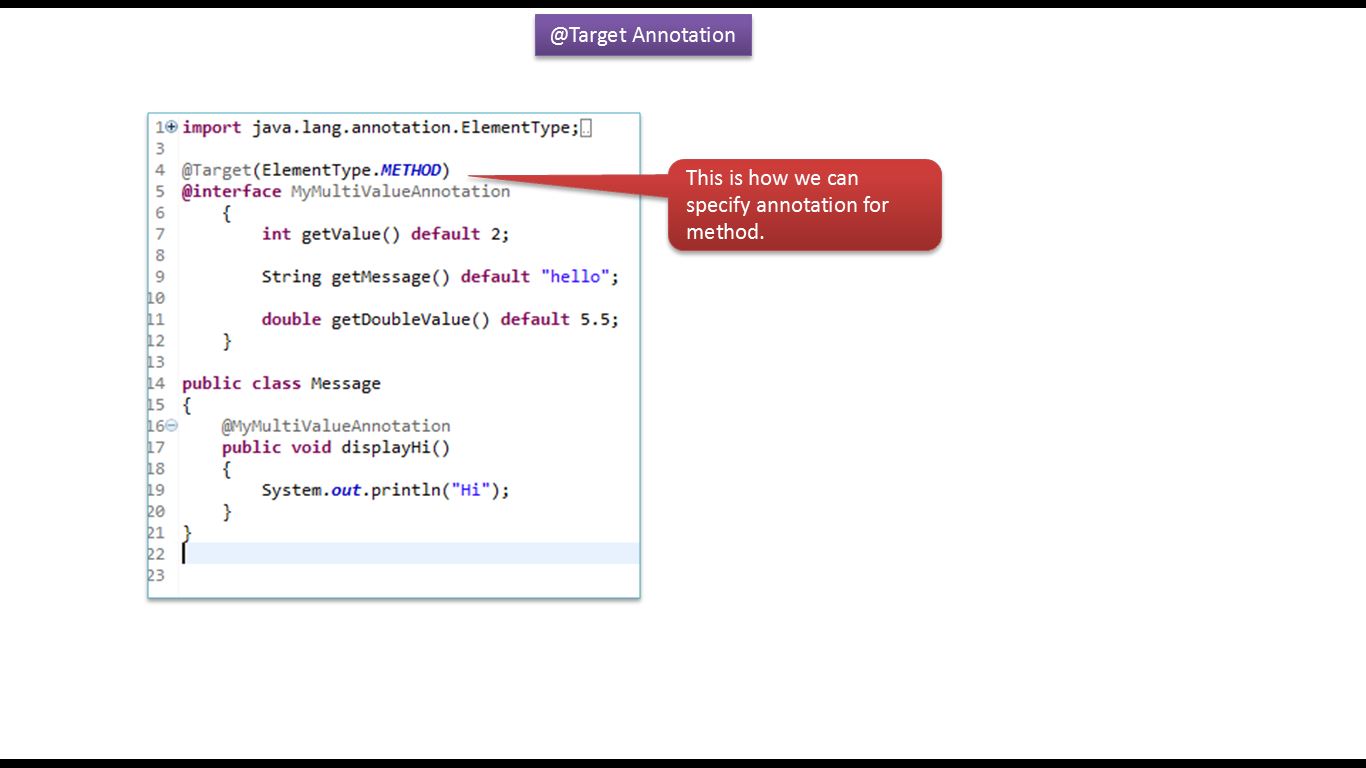 @Target Annotation

1 import java.lang.annotation.ElementType;
3
4 @Target(ElementType.METHOD)
5 @interface MyMultiValueAnnotation
6 {
7 int getValue() default 2;
8
9 String getMessage() default "hello";
10
11 double getDoubleValue() default 5.5;
12 }
13
14 public class Message
15 {
16 @MyMultiValueAnnotation
17 public void displayHi()
18 {
19 System.out.println("Hi");
20 }
21 }
22
23

This is how we can specify annotation for method.